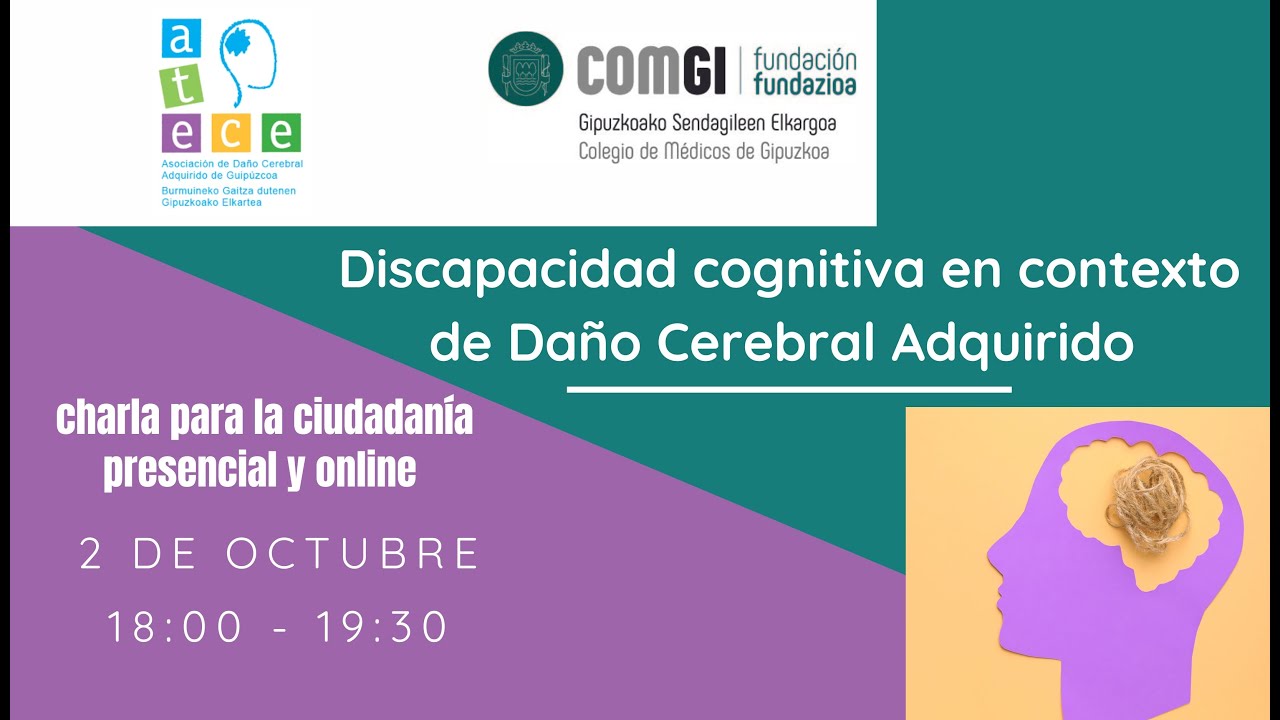 a
t
e c e
Asociación de Daño Cerebral Adquirido de Guipúzcoa
Burmuineko Gaitza dutenen Gipuzkoako Elkartea

COMGI | fundación fundazioa
Gipuzkoako Sendagileen Elkargoa
Colegio de Médicos de Gipuzkoa

Discapacidad cognitiva en contexto de Daño Cerebral Adquirido

charla para la ciudadanía presencial y online

2 DE OCTUBRE

18:00 - 19:30